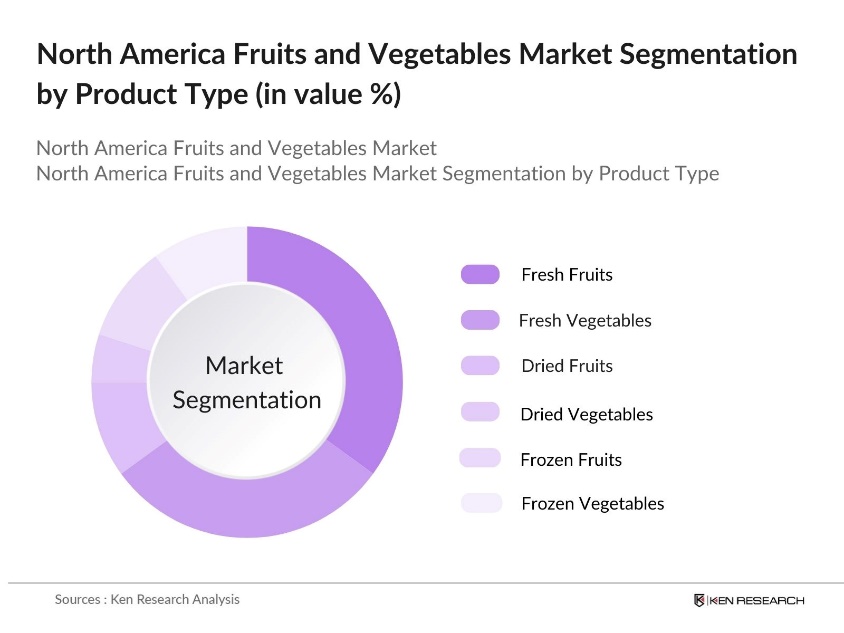 North America Fruits and Vegetables Market Segmentation by Product Type (in value %)

North America Fruits and Vegetables Market
North America Fruits and Vegetables Market Segmentation by Product Type

Market Segmentation

Fresh Fruits
Fresh Vegetables
Dried Fruits
Dried Vegetables
Frozen Fruits
Frozen Vegetables

Sources : Ken Research Analysis

KEN RESEARCH